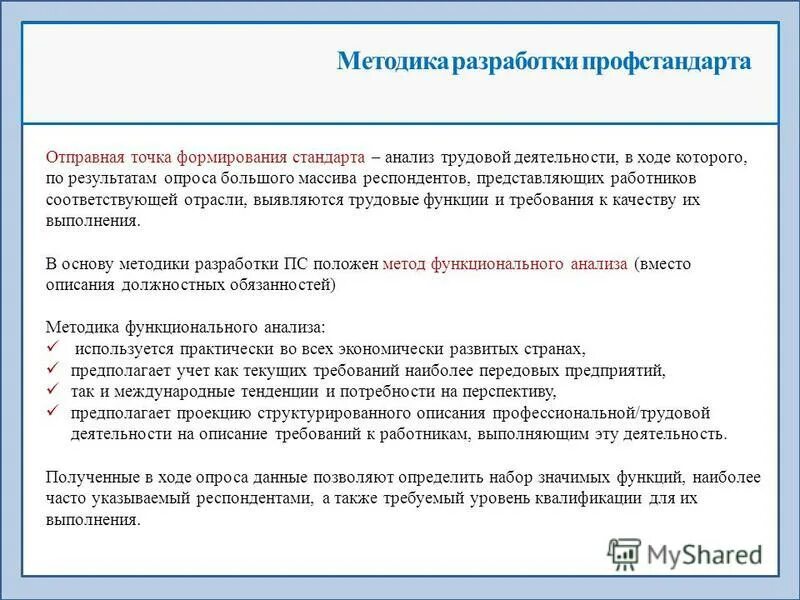 Методика разработки профстандарта

Отправная точка формирования стандарта – анализ трудовой деятельности, в ходе которого, по результатам опроса большого массива респондентов, представляющих работников соответствующей отрасли, выявляются трудовые функции и требования к качеству их выполнения.

В основу методики разработки ПС положен метод функционального анализа (вместо описания должностных обязанностей)

Методика функционального анализа:
✓ используется практически во всех экономически развитых странах,
✓ предполагает учет как текущих требований наиболее передовых предприятий,
✓ так и международные тенденции и потребности на перспективу,
✓ предполагает проекцию структурированного описания профессиональной/трудовой деятельности на описание требований к работникам, выполняющим эту деятельность.

Полученные в ходе опроса данные позволяют определить набор значимых функций, наиболее часто указываемый респондентами, а также требуемый уровень квалификации для их выполнения.

MyShared